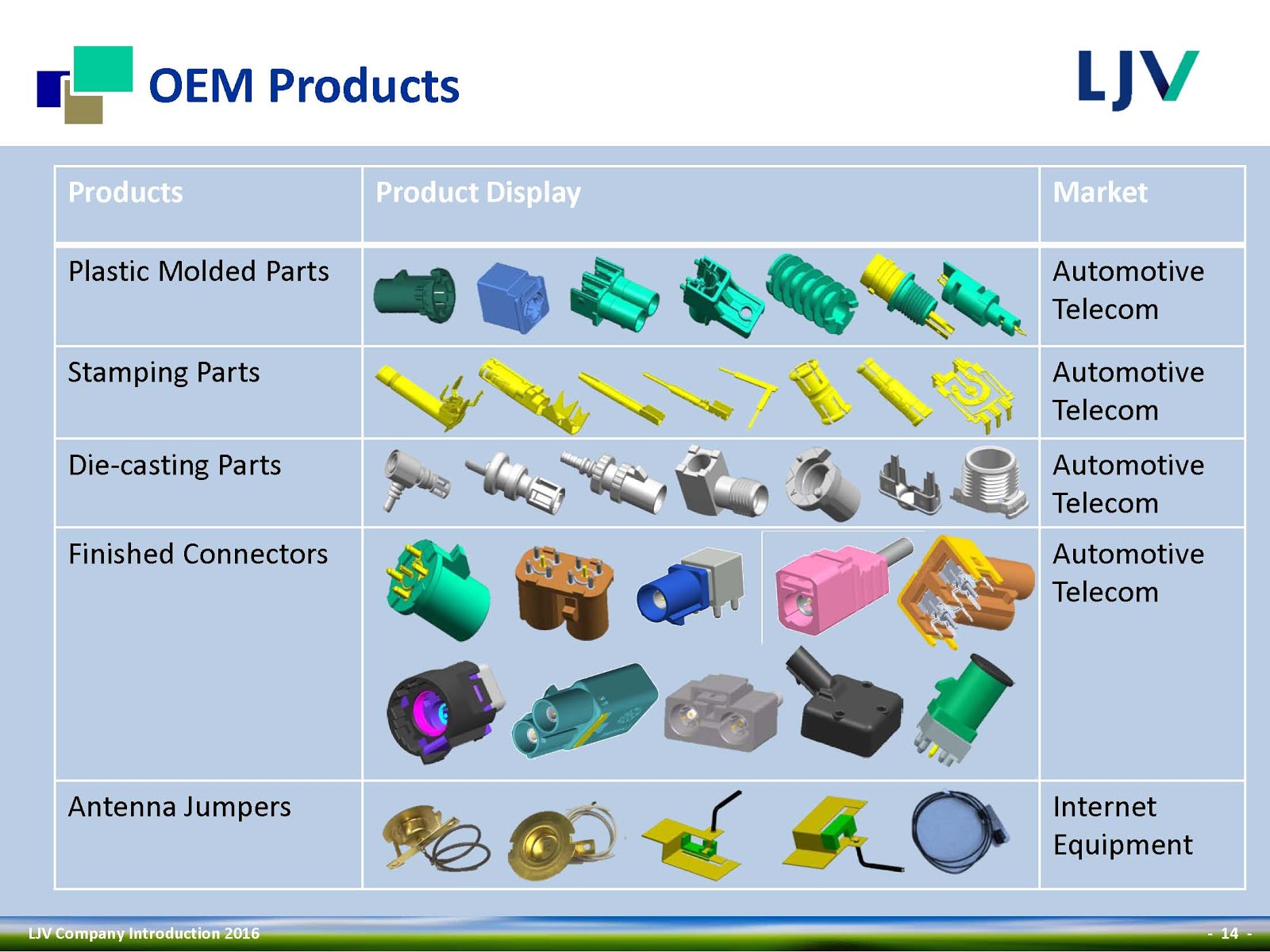 OEM Products

LJV

| Products | Product Display | Market |
|---|---|---|
| Plastic Molded Parts | | Automotive Telecom |
| Stamping Parts | | Automotive Telecom |
| Die-casting Parts | | Automotive Telecom |
| Finished Connectors | | Automotive Telecom |
| Antenna Jumpers | | Internet Equipment |

LJV Company Introduction 2016

- 14 -